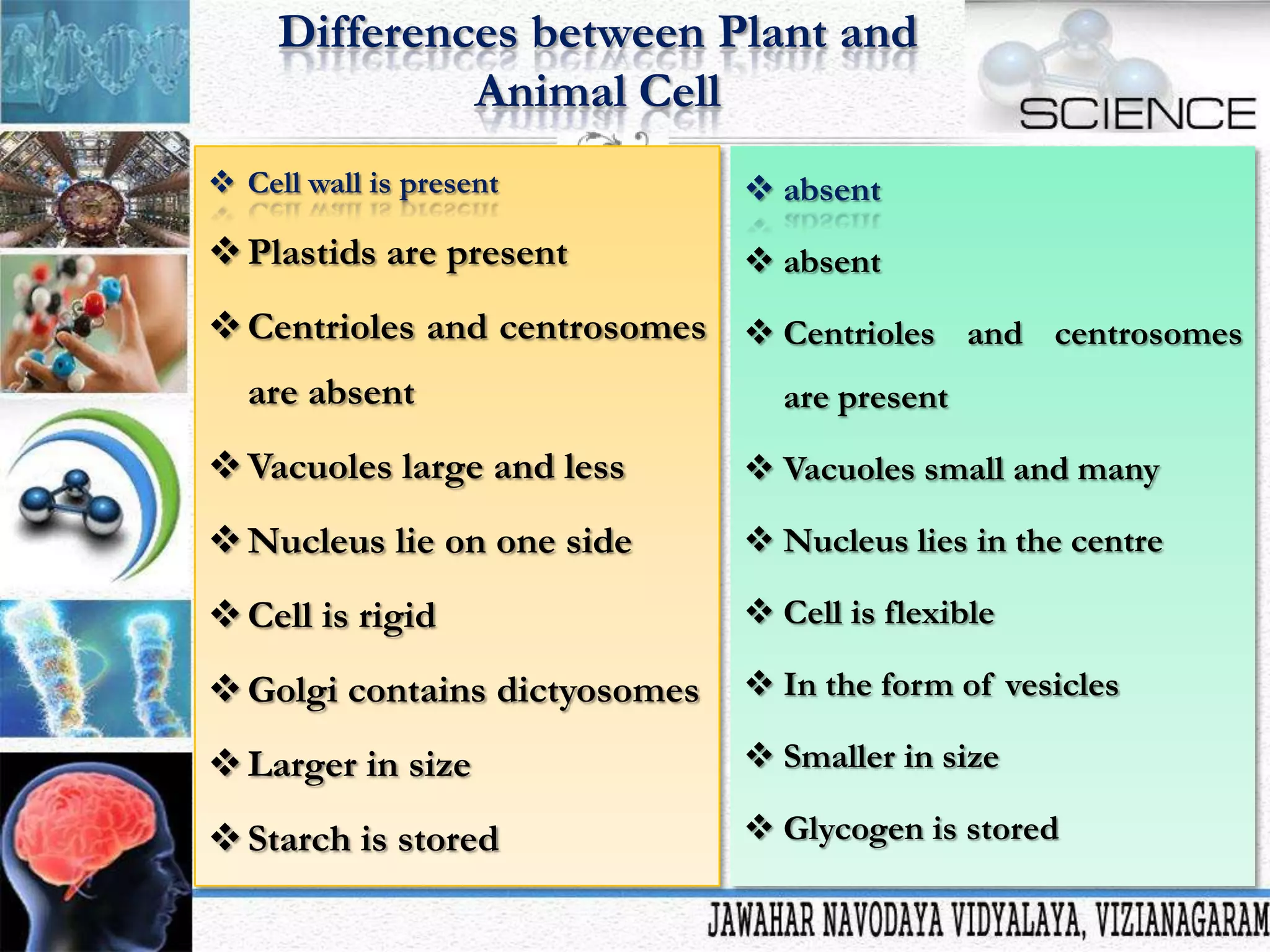 Differences between Plant and Animal Cell

SCIENCE

❖ Cell wall is present
❖ Plastids are present
❖ Centrioles and centrosomes are absent
❖ Vacuoles large and less
❖ Nucleus lie on one side
❖ Cell is rigid
❖ Golgi contains dictyosomes
❖ Larger in size
❖ Starch is stored

❖ absent
❖ absent
❖ Centrioles and centrosomes are present
❖ Vacuoles small and many
❖ Nucleus lies in the centre
❖ Cell is flexible
❖ In the form of vesicles
❖ Smaller in size
❖ Glycogen is stored

JAWAHAR NAVODAYA VIDYALAYA, VIZIANAGARAM